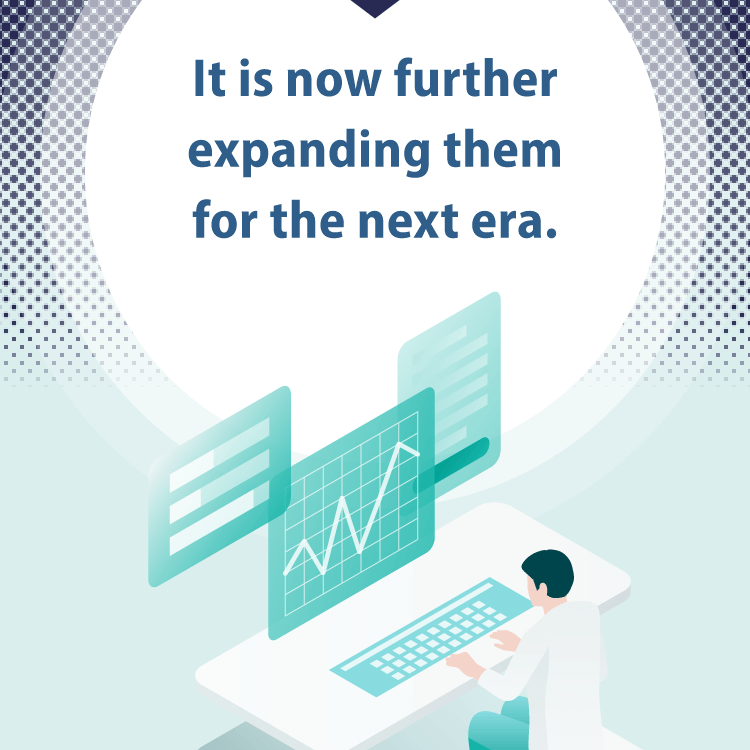 It is now further expanding them for the next era.